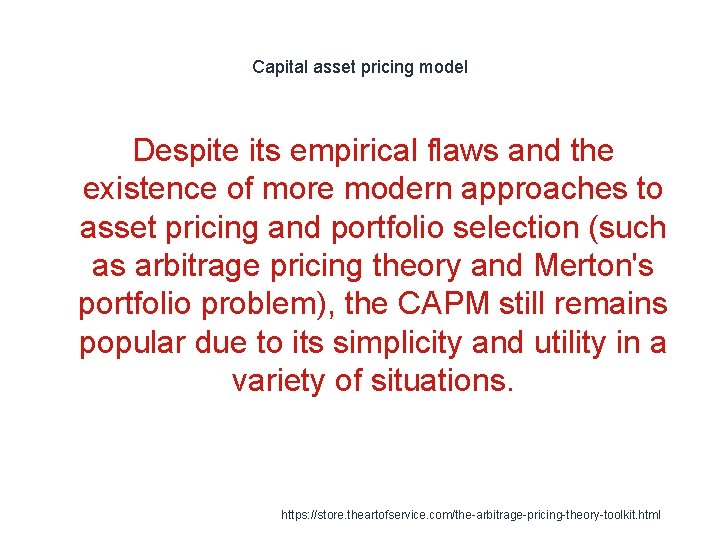 Capital asset pricing model

Despite its empirical flaws and the existence of more modern approaches to asset pricing and portfolio selection (such as arbitrage pricing theory and Merton's portfolio problem), the CAPM still remains popular due to its simplicity and utility in a variety of situations.

https://store.theartofservice.com/the-arbitrage-pricing-theory-toolkit.html